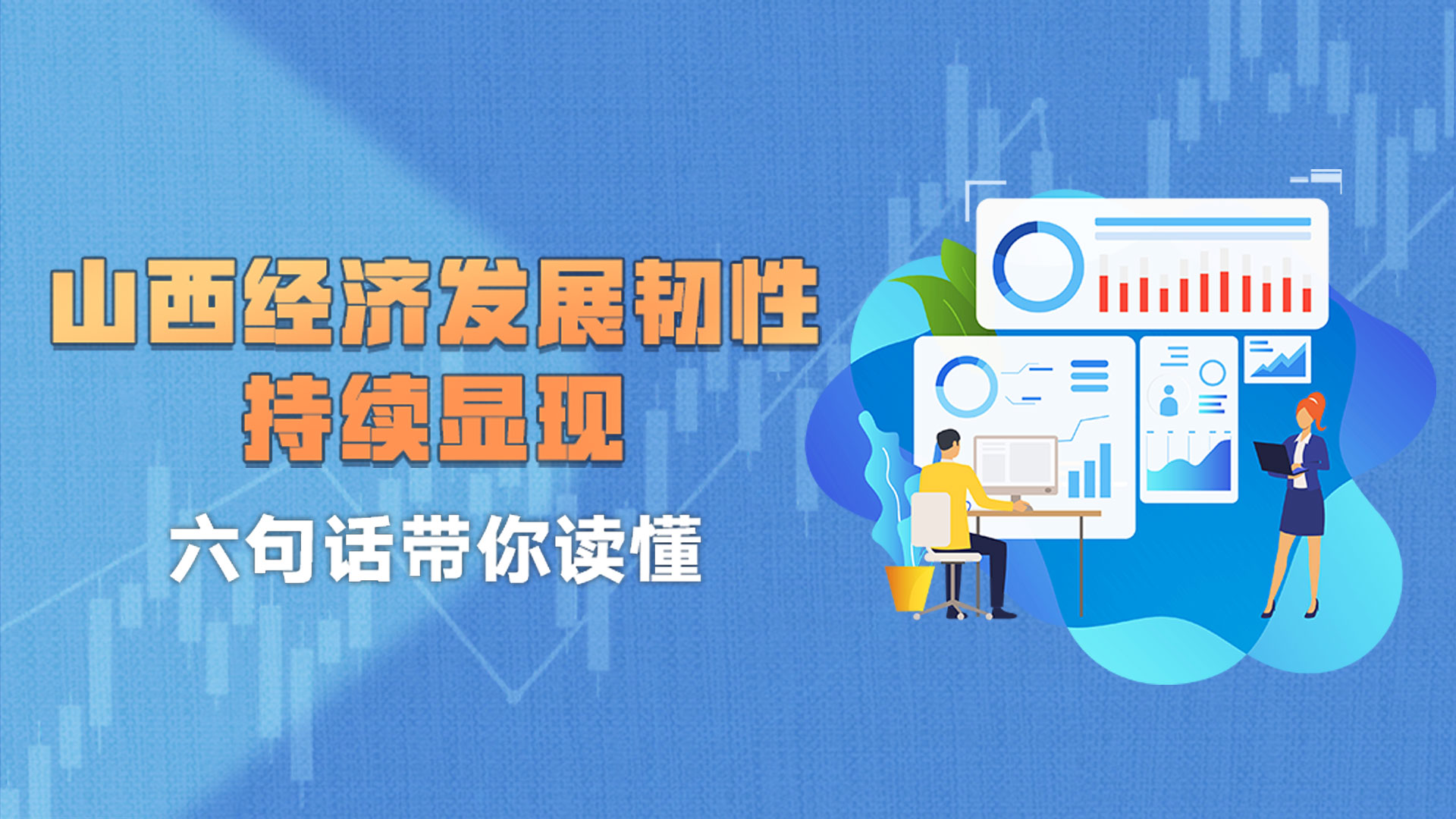 山西经济发展韧性
持续显现

六句话带你读懂